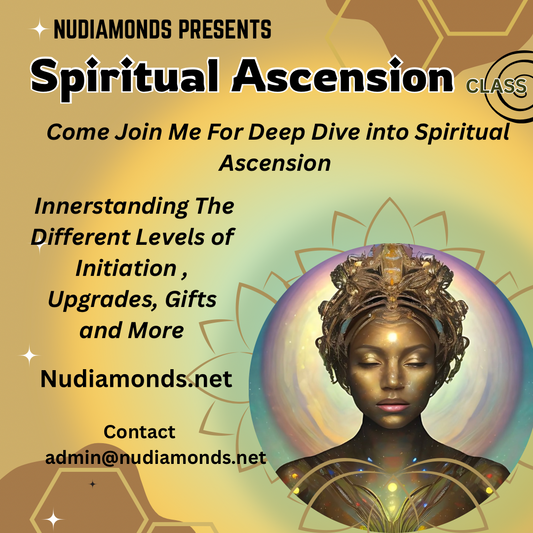 NUDIAMONDS PRESENTS

Spiritual Ascension CLASS

Come Join Me For Deep Dive into Spiritual Ascension

Innerstanding The Different Levels of Initiation , Upgrades, Gifts and More

Nudiamonds.net

Contact
admin@nudiamonds.net